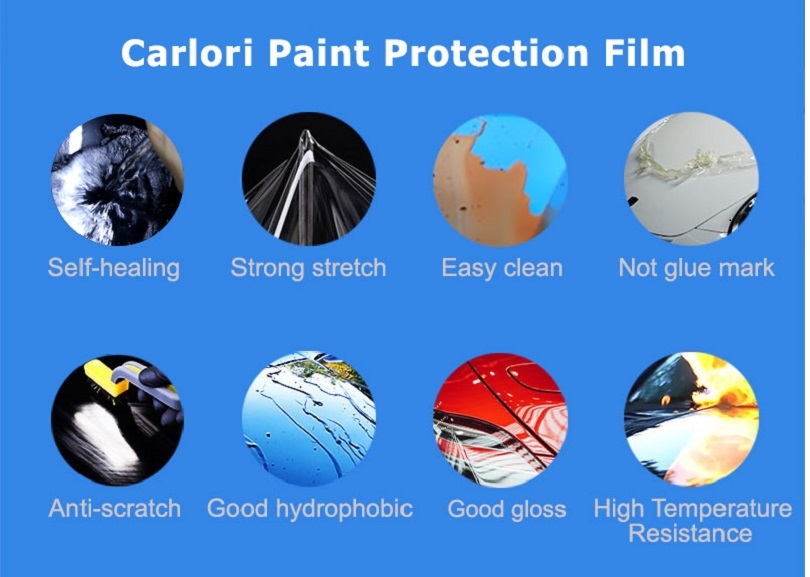 Carlori Paint Protection Film

Self-healing

Strong stretch

Easy clean

Not glue mark

Anti-scratch

Good hydrophobic

Good gloss

High Temperature Resistance